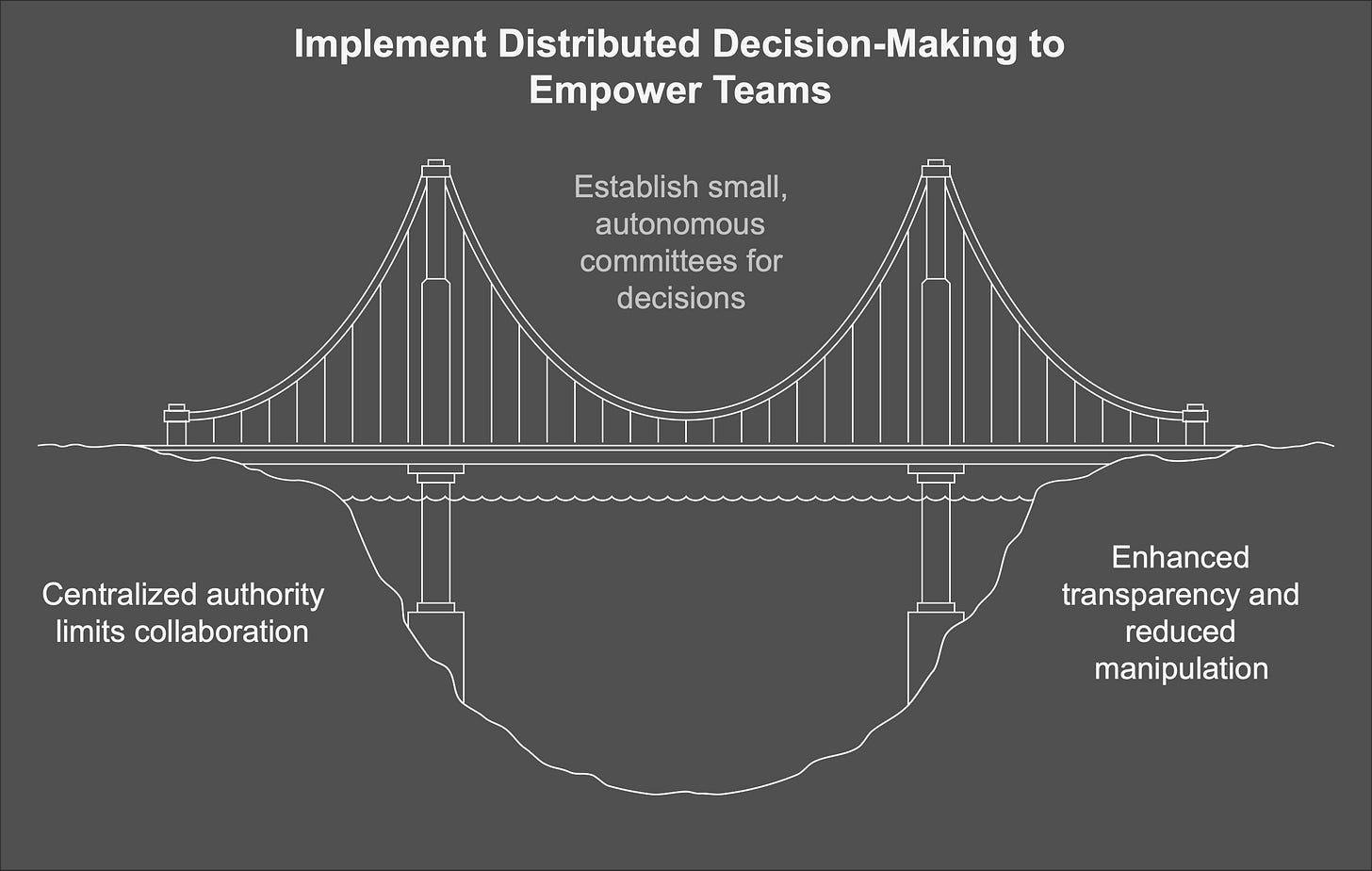 Implement Distributed Decision-Making to Empower Teams

Establish small, autonomous committees for decisions

Centralized authority limits collaboration

Enhanced transparency and reduced manipulation